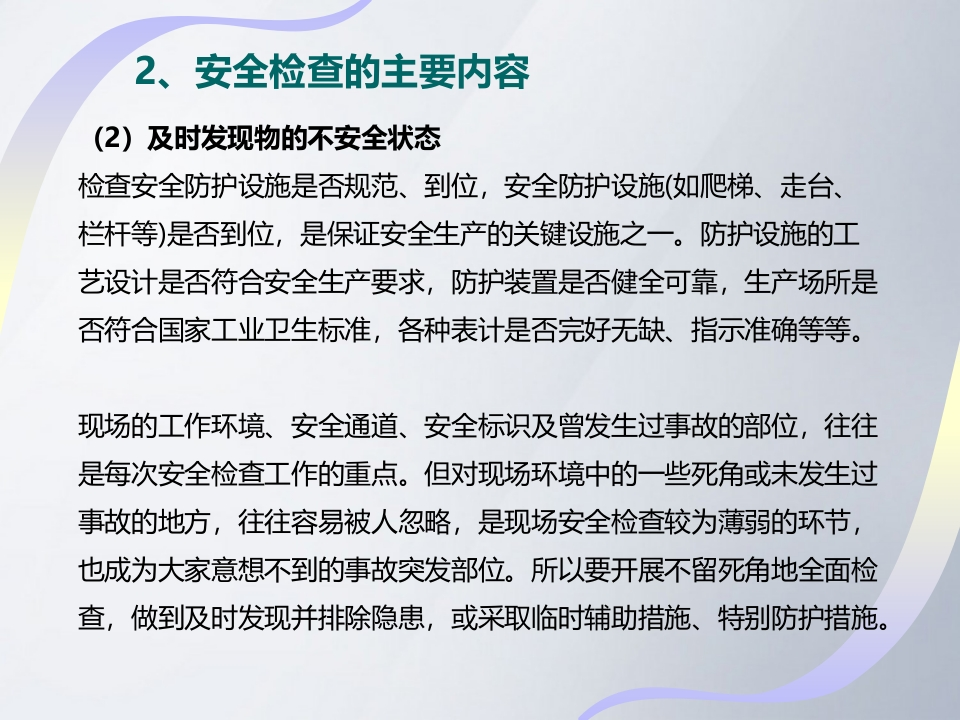 2、安全检查的主要内容

（2）及时发现物的不安全状态

检查安全防护设施是否规范、到位，安全防护设施(如爬梯、走台、栏杆等)是否到位，是保证安全生产的关键设施之一。防护设施的工艺设计是否符合安全生产要求，防护装置是否健全可靠，生产场所是否符合国家工业卫生标准，各种表计是否完好无缺、指示准确等等。

现场的工作环境、安全通道、安全标识及曾发生过事故的部位，往往是每次安全检查工作的重点。但对现场环境中的一些死角或未发生过事故的地方，往往容易被人忽略，是现场安全检查较为薄弱的环节，也成为大家意想不到的事故突发部位。所以要开展不留死角地全面检查，做到及时发现并排除隐患，或采取临时辅助措施、特别防护措施。